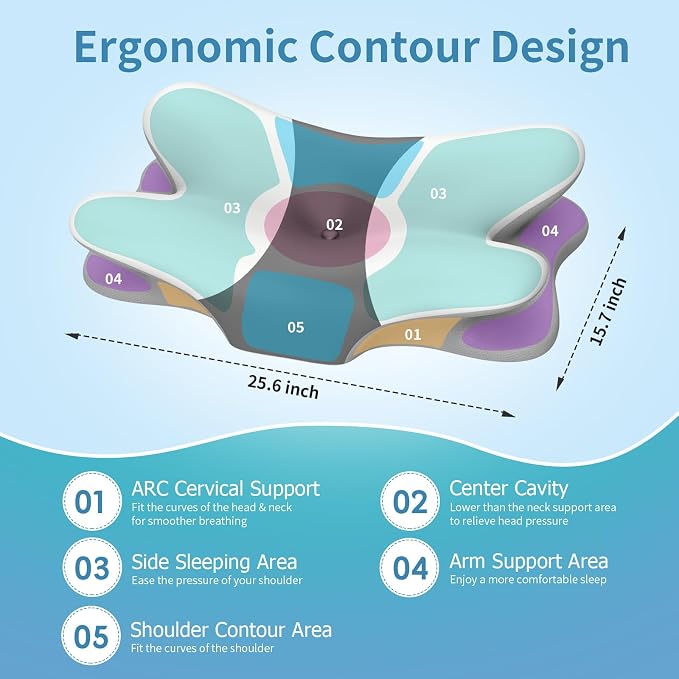 Ergonomic Contour Design

03
02
03
04
04
05
01

25.6 inch
15.7 inch

01 ARC Cervical Support
Fit the curves of the head & neck for smoother breathing

02 Center Cavity
Lower than the neck support area to relieve head pressure

03 Side Sleeping Area
Ease the pressure of your shoulder

04 Arm Support Area
Enjoy a more comfortable sleep

05 Shoulder Contour Area
Fit the curves of the shoulder